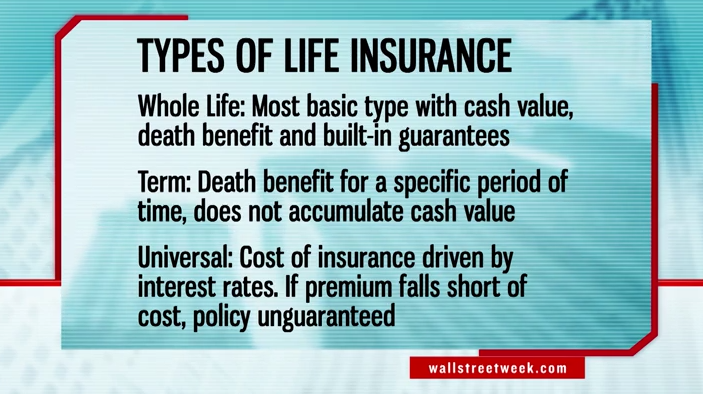 TYPES OF LIFE INSURANCE

Whole Life: Most basic type with cash value, death benefit and built-in guarantees

Term: Death benefit for a specific period of time, does not accumulate cash value

Universal: Cost of insurance driven by interest rates. If premium falls short of cost, policy unguaranteed

wallstreetweek.com